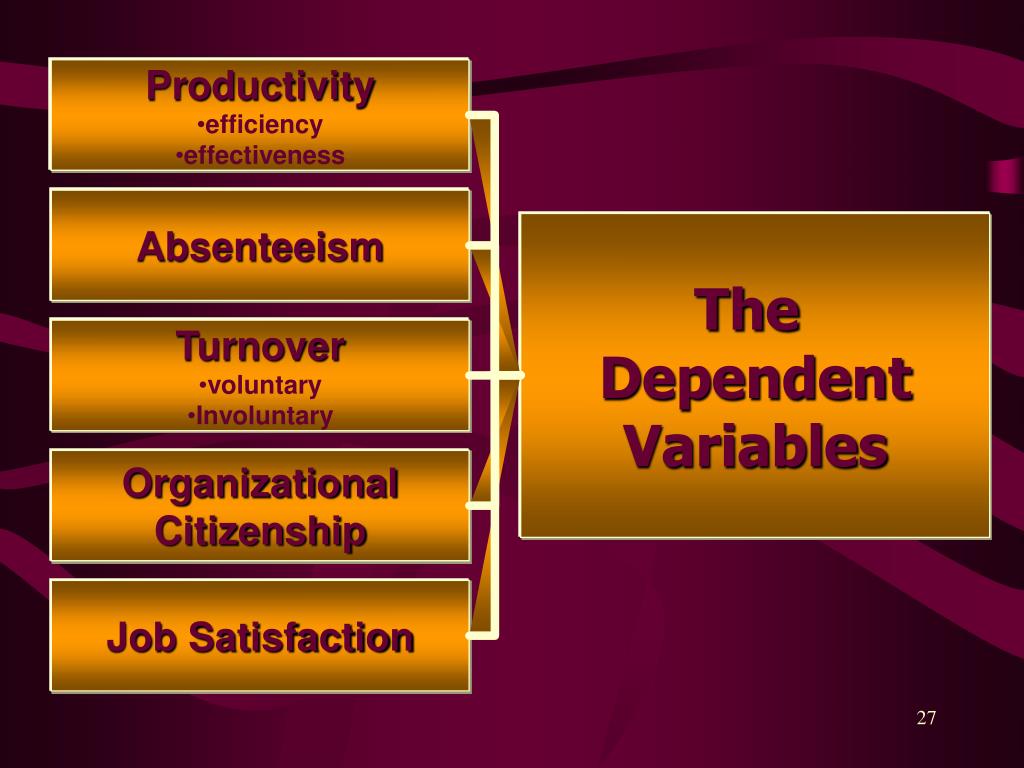 Productivity
•efficiency
•effectiveness

Absenteeism

Turnover
•voluntary
•Involuntary

Organizational Citizenship

Job Satisfaction

The Dependent Variables

27